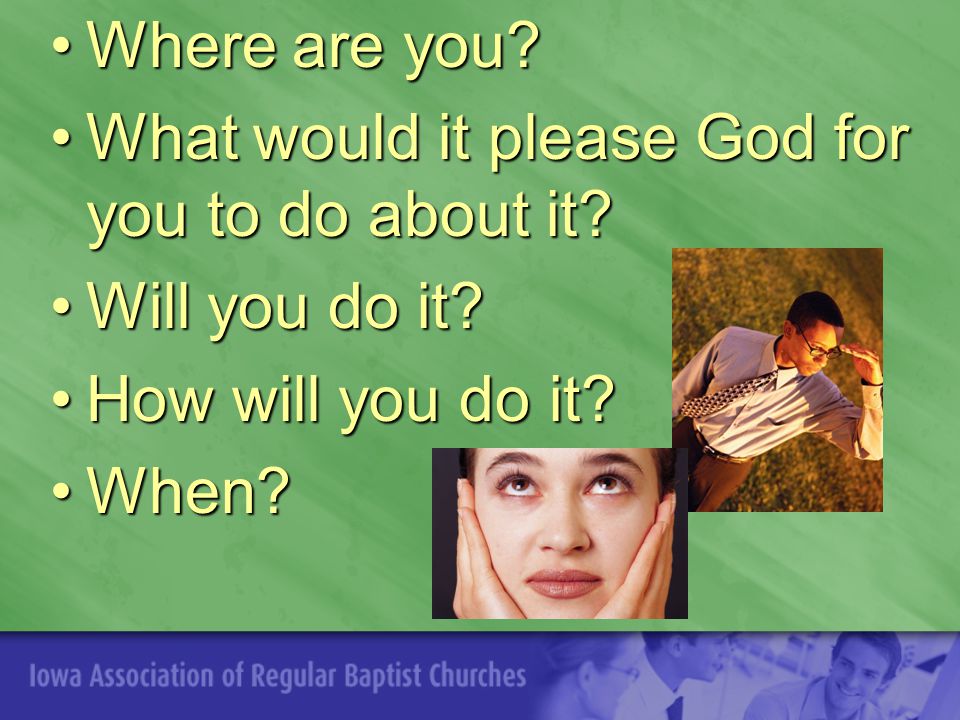 • Where are you?
• What would it please God for you to do about it?
• Will you do it?
• How will you do it?
• When?

Iowa Association of Regular Baptist Churches